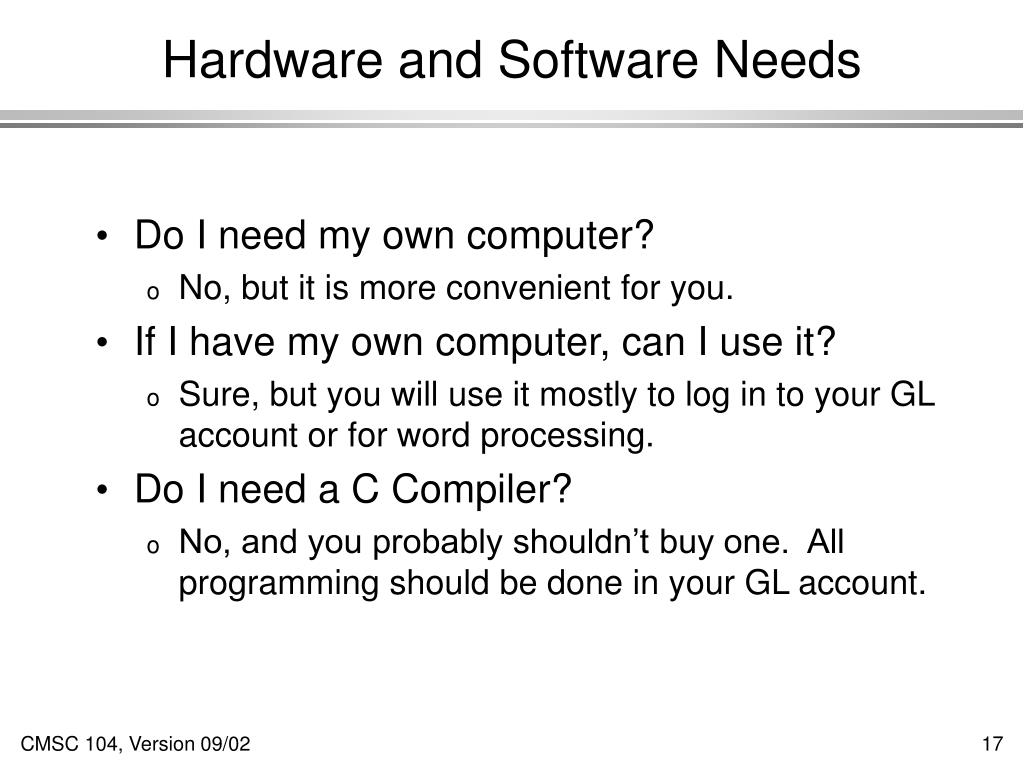 Hardware and Software Needs

• Do I need my own computer?
  o No, but it is more convenient for you.
• If I have my own computer, can I use it?
  o Sure, but you will use it mostly to log in to your GL account or for word processing.
• Do I need a C Compiler?
  o No, and you probably shouldn't buy one. All programming should be done in your GL account.

CMSC 104, Version 09/02

17